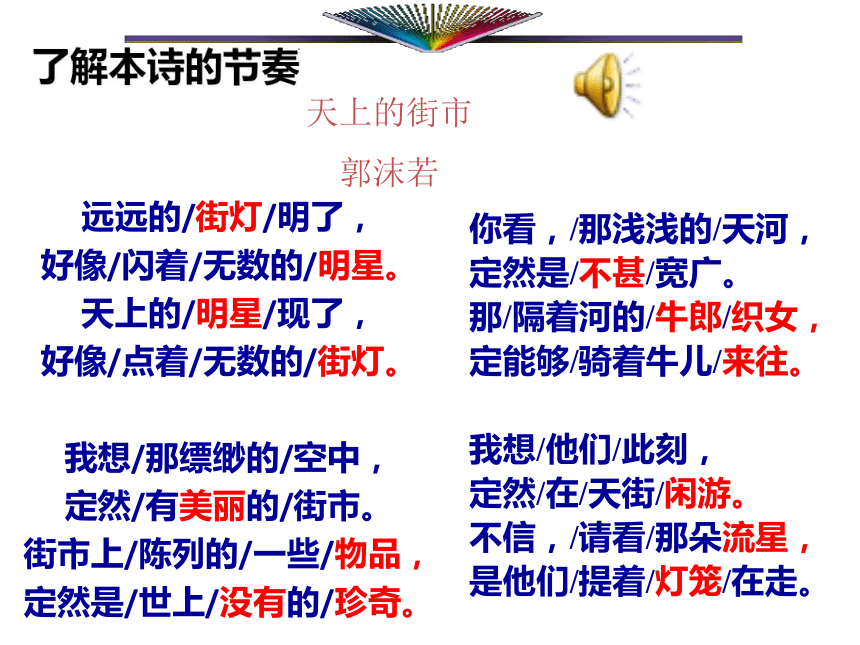 了解本诗的节奏

天上的街市

郭沫若

远远的/街灯/明了，
好像/闪着/无数的/明星。
天上的/明星/现了，
好像/点着/无数的/街灯。

我想/那缥缈的/空中，
定然/有美丽的/街市。
街市上/陈列的/一些/物品，
定然是/世上/没有的/珍奇。

你看，/那浅浅的/天河，
定然是/不甚/宽广。
那/隔着河的/牛郎/织女，
定能够/骑着牛儿/来往。

我想/他们/此刻，
定然/在/天街/闲游。
不信，/请看/那朵流星，
是他们/提着/灯笼/在走。